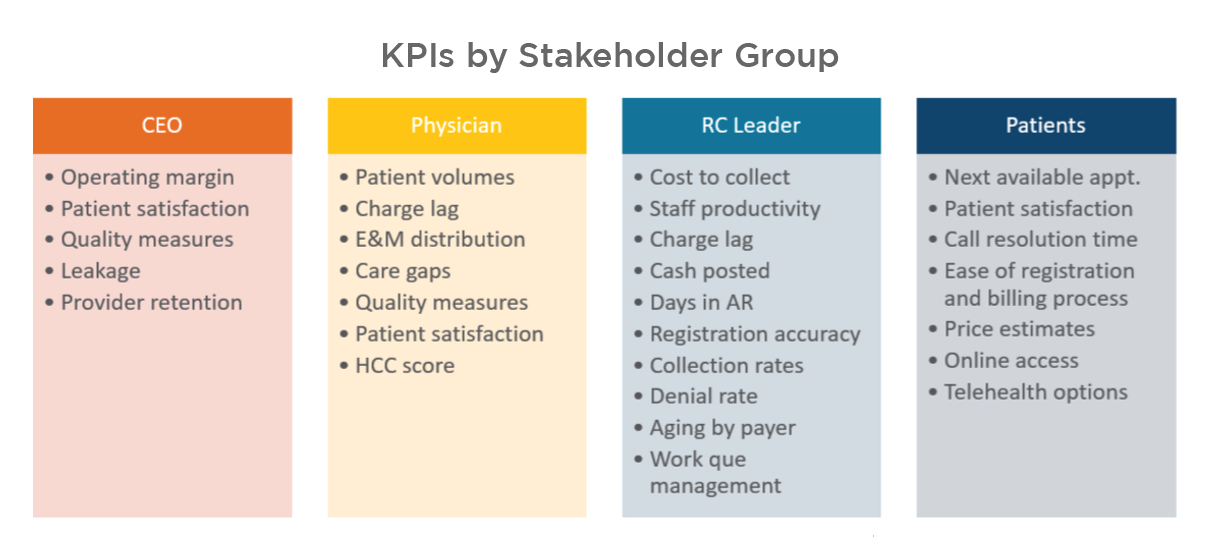 KPIs by Stakeholder Group

CEO
• Operating margin
• Patient satisfaction
• Quality measures
• Leakage
• Provider retention

Physician
• Patient volumes
• Charge lag
• E&M distribution
• Care gaps
• Quality measures
• Patient satisfaction
• HCC score

RC Leader
• Cost to collect
• Staff productivity
• Charge lag
• Cash posted
• Days in AR
• Registration accuracy
• Collection rates
• Denial rate
• Aging by payer
• Work que management

Patients
• Next available appt.
• Patient satisfaction
• Call resolution time
• Ease of registration and billing process
• Price estimates
• Online access
• Telehealth options